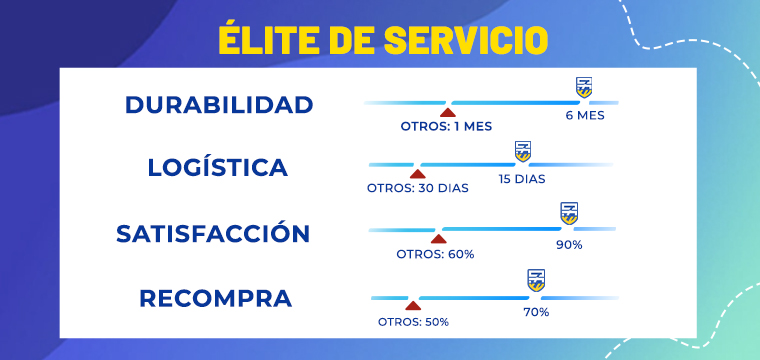 ÉLITE DE SERVICIO

DURABILIDAD
OTROS: 1 MES
6 MES

LOGÍSTICA
OTROS: 30 DIAS
15 DIAS

SATISFACCIÓN
OTROS: 60%
90%

RECOMPRA
OTROS: 50%
70%